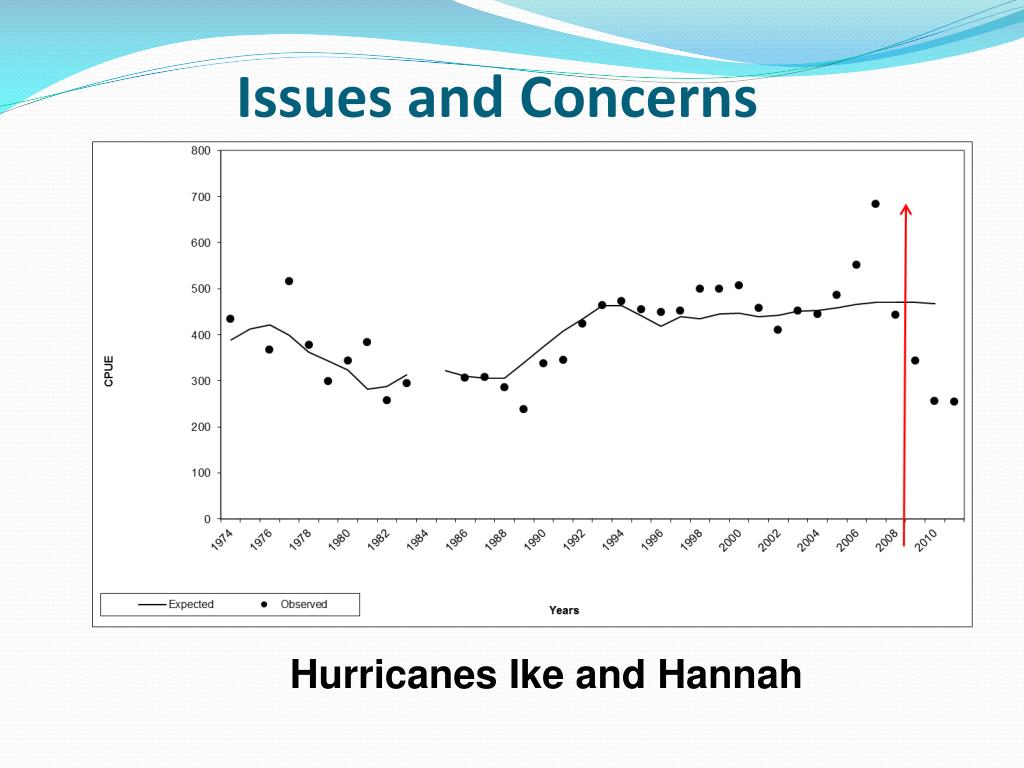 Issues and Concerns

800
700
600
500
400
300
200
100
0

CPUE

1974 1976 1978 1980 1982 1984 1986 1988 1990 1992 1994 1996 1998 2000 2002 2004 2006 2008 2010

Expected
Observed

Years

Hurricanes Ike and Hannah